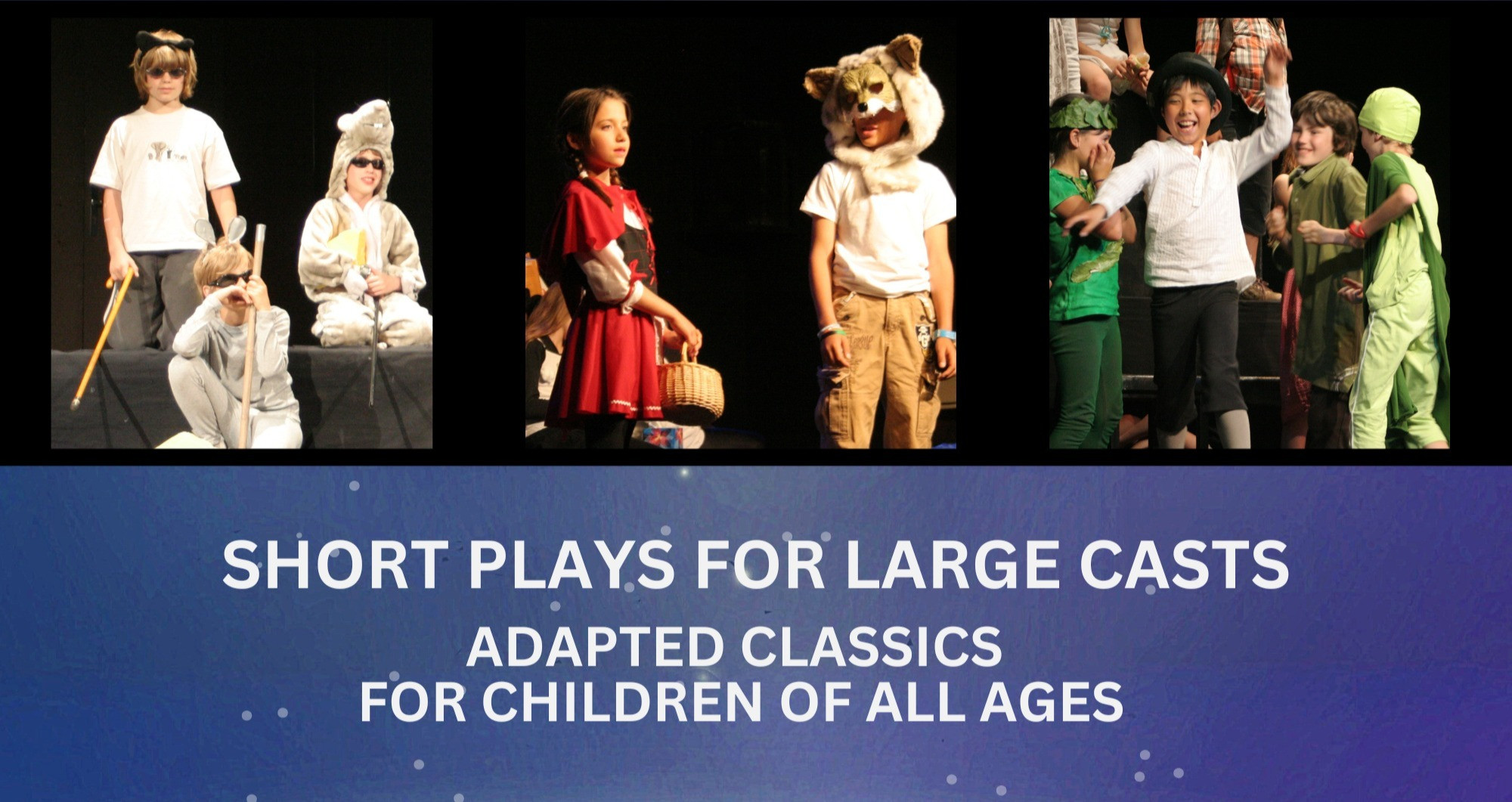 SHORT PLAYS FOR LARGE CASTS

ADAPTED CLASSICS
FOR CHILDREN OF ALL AGES